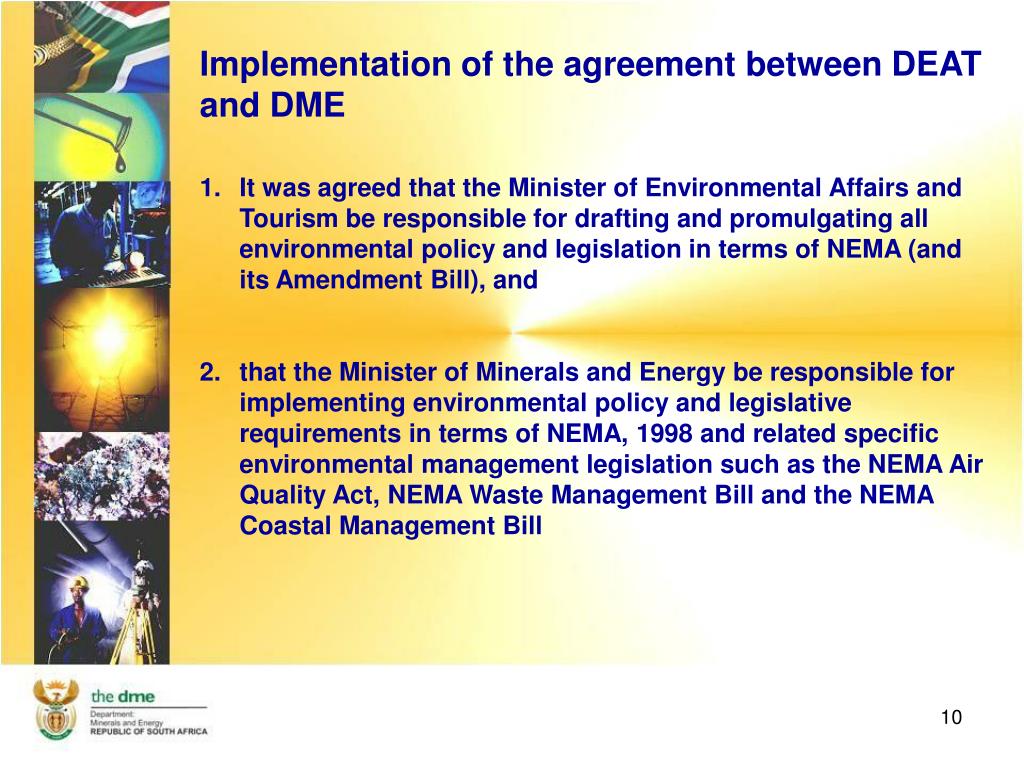 Implementation of the agreement between DEAT and DME

1. It was agreed that the Minister of Environmental Affairs and Tourism be responsible for drafting and promulgating all environmental policy and legislation in terms of NEMA (and its Amendment Bill), and

2. that the Minister of Minerals and Energy be responsible for implementing environmental policy and legislative requirements in terms of NEMA, 1998 and related specific environmental management legislation such as the NEMA Air Quality Act, NEMA Waste Management Bill and the NEMA Coastal Management Bill

the dme
Department:
Minerals and Energy
REPUBLIC OF SOUTH AFRICA

10